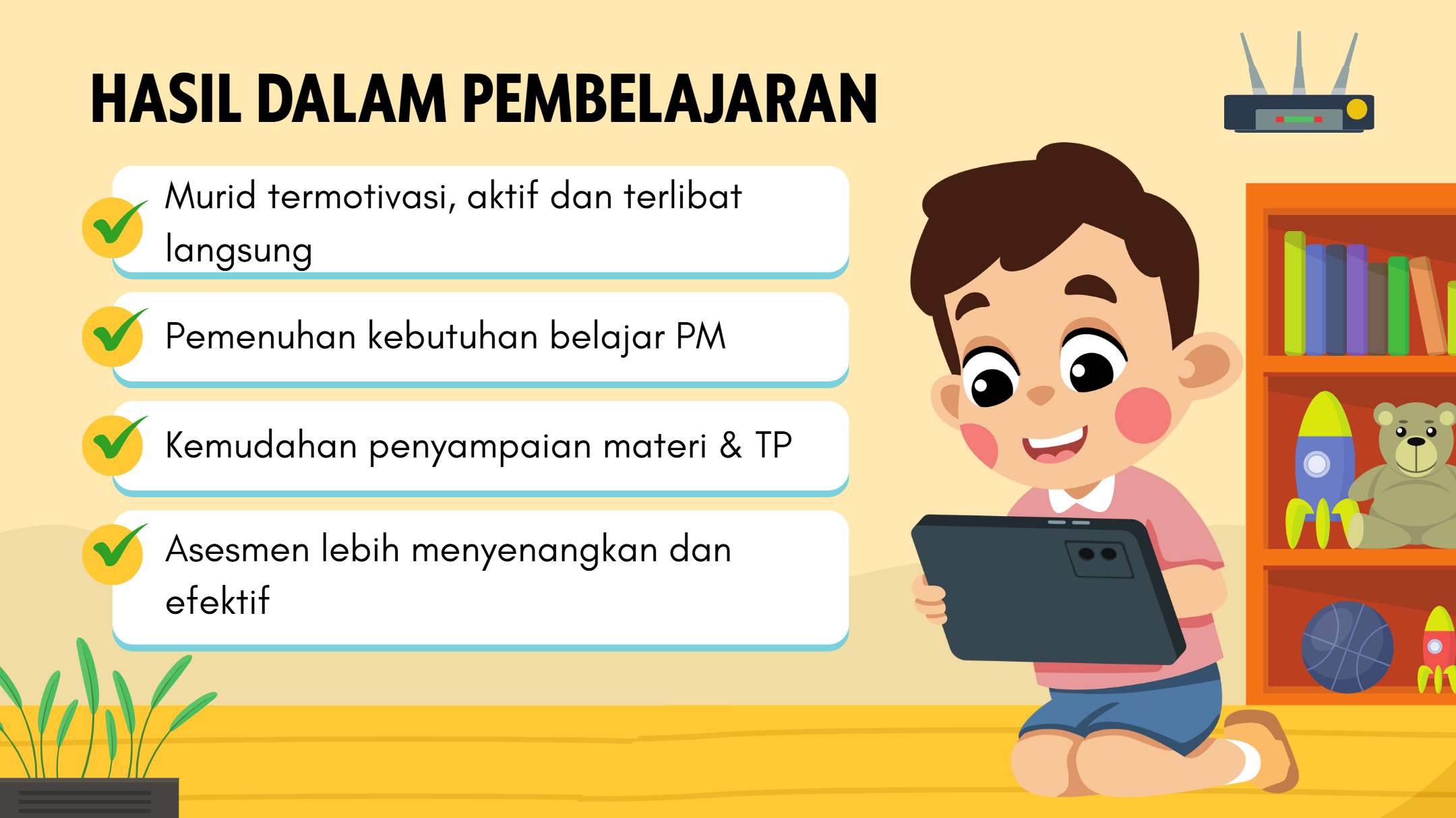 HASIL DALAM PEMBELAJARAN

Murid termotivasi, aktif dan terlibat langsung

Pemenuhan kebutuhan belajar PM

Kemudahan penyampaian materi & TP

Asesmen lebih menyenangkan dan efektif